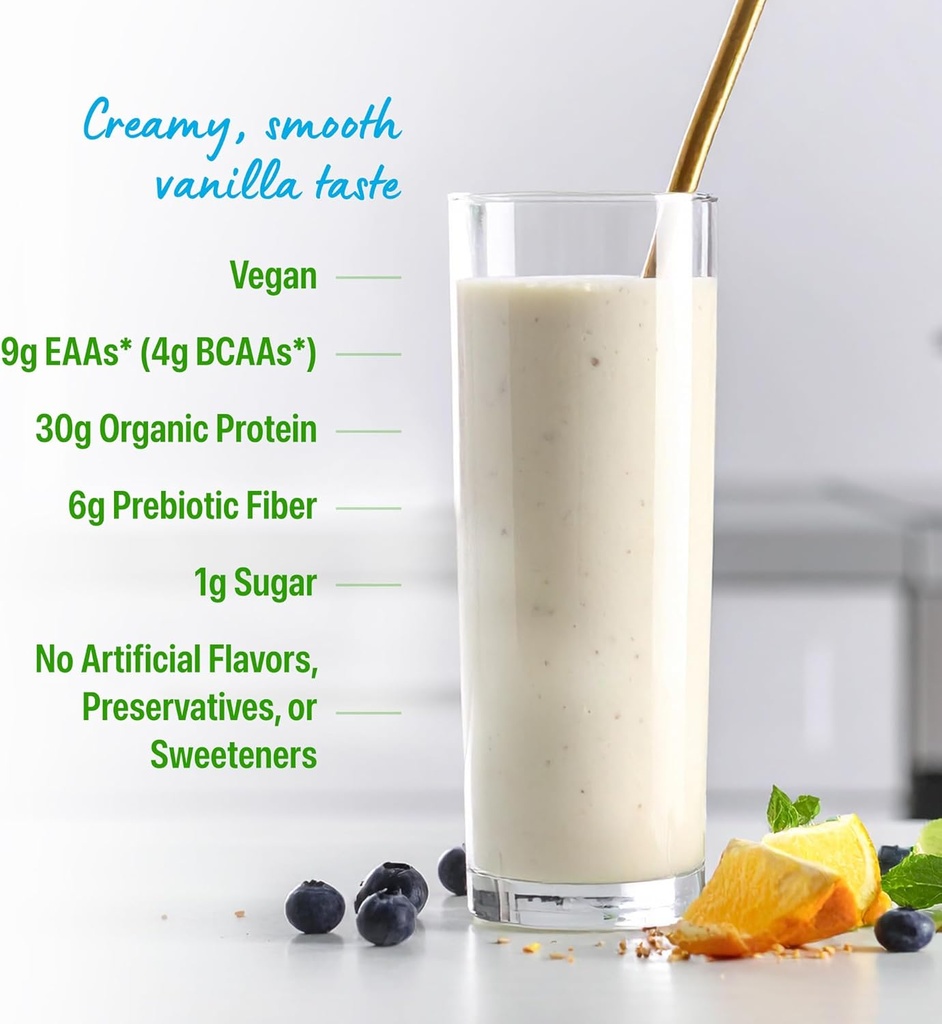 Creamy, smooth vanilla taste

Vegan

9g EAAs* (4g BCAAs*)

30g Organic Protein

6g Prebiotic Fiber

1g Sugar

No Artificial Flavors, Preservatives, or Sweeteners